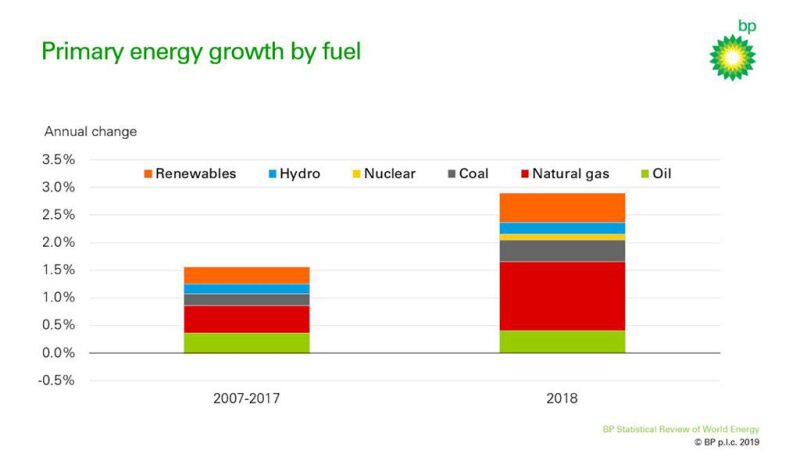 Primary energy growth by fuel

bp

Annual change

3.5%
3.0%
2.5%
2.0%
1.5%
1.0%
0.5%
0.0%
-0.5%

Renewables Hydro Nuclear Coal Natural gas Oil

2007-2017

2018

BP Statistical Review of World Energy
© BP p.l.c. 2019